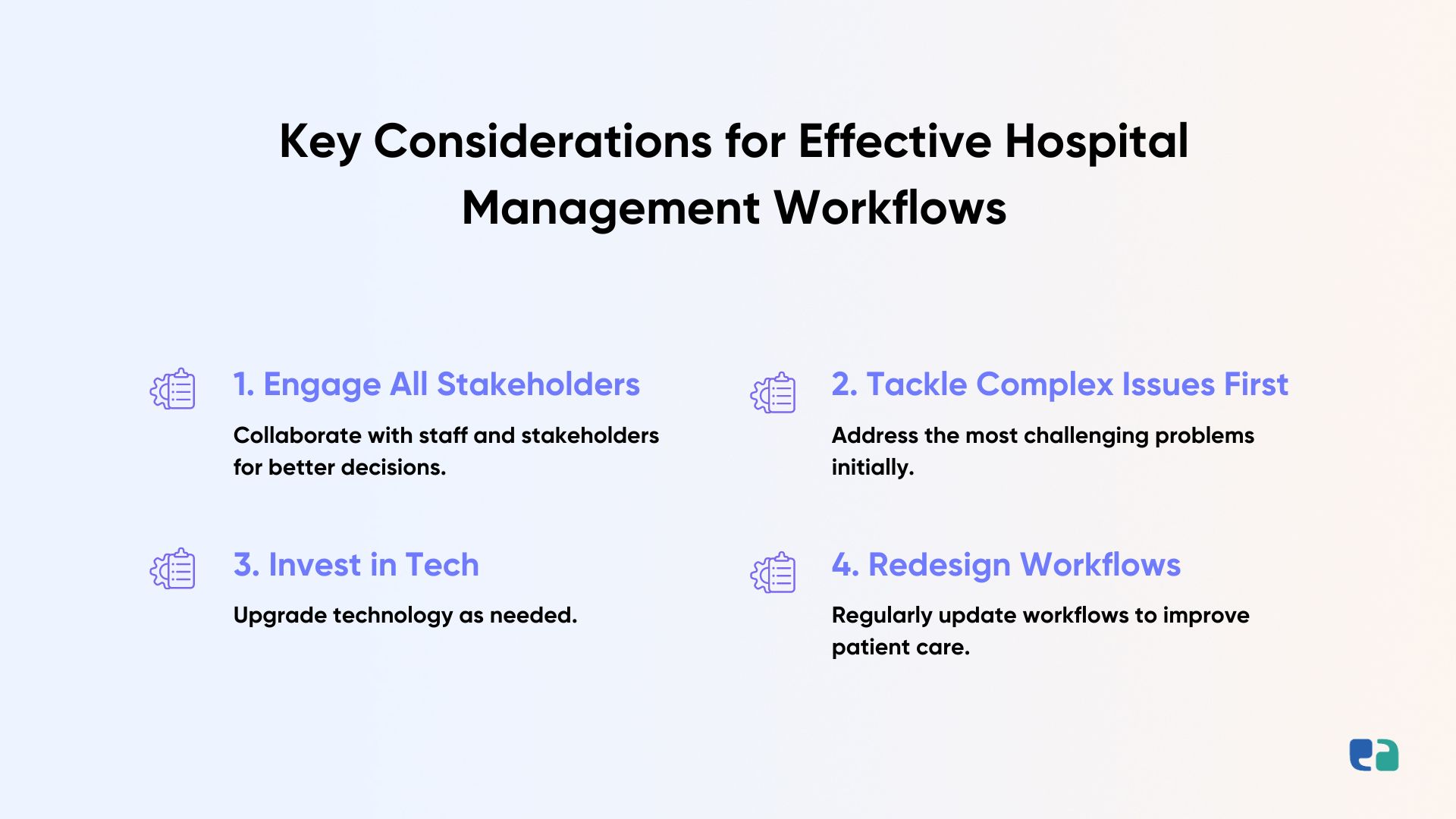 Key Considerations for Effective Hospital Management Workflows

1. Engage All Stakeholders

Collaborate with staff and stakeholders for better decisions.

2. Tackle Complex Issues First

Address the most challenging problems initially.

3. Invest in Tech

Upgrade technology as needed.

4. Redesign Workflows

Regularly update workflows to improve patient care.